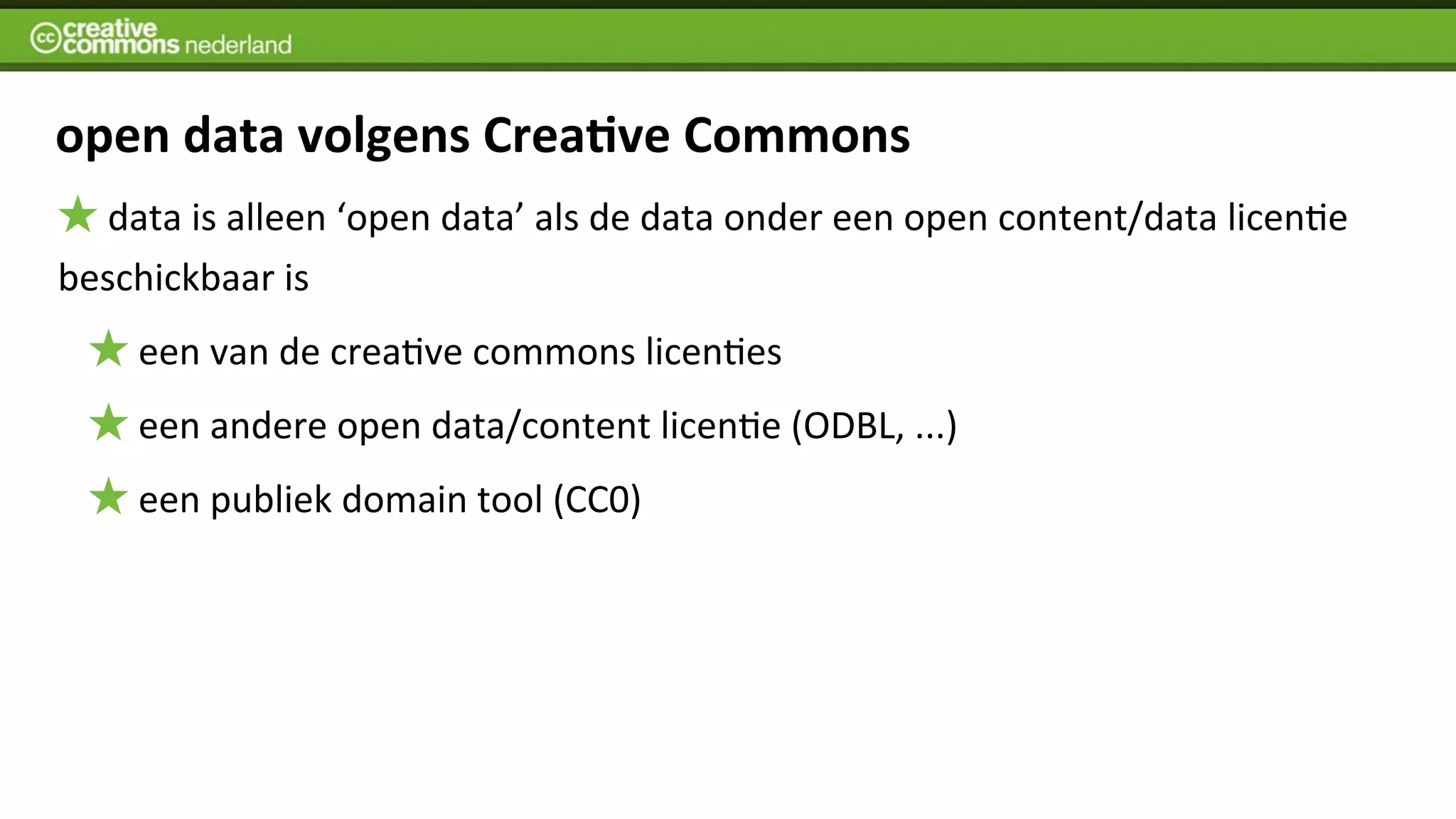 cc creative commons nederland

open data volgens Creative Commons

★ data is alleen ‘open data’ als de data onder een open content/data licentie beschickbaar is

★ een van de creative commons licenties

★ een andere open data/content licentie (ODBL, ...)

★ een publiek domain tool (CC0)